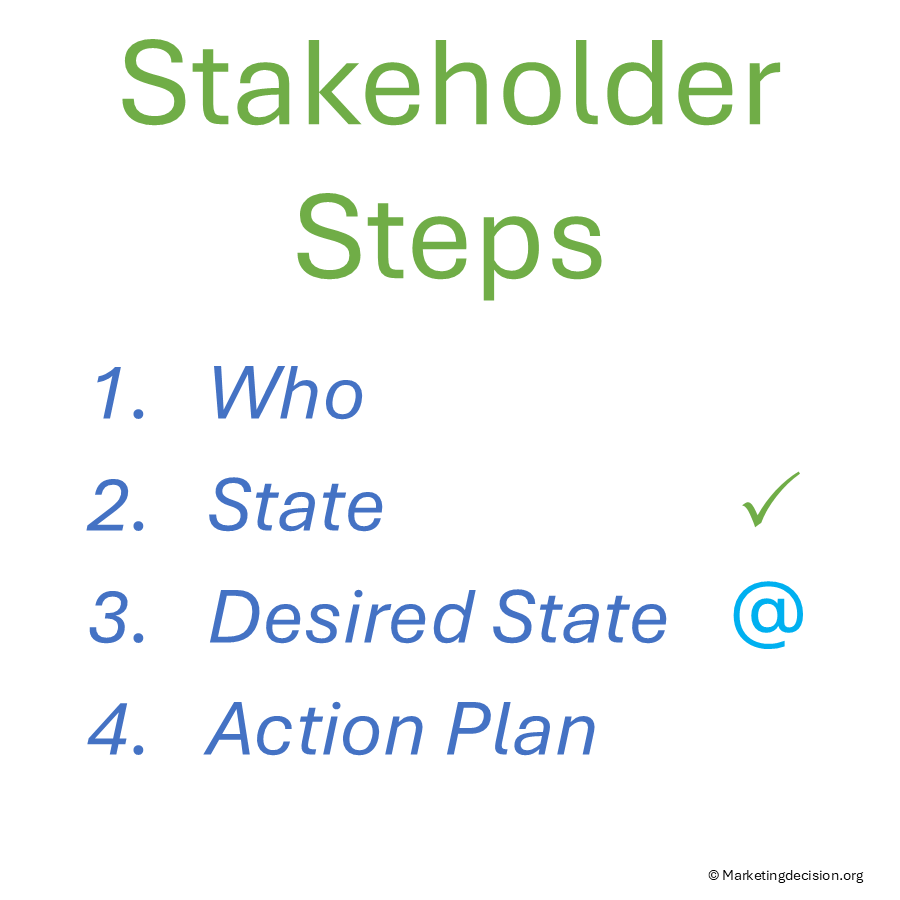 Stakeholder Steps

1. Who
2. State ✓
3. Desired State @
4. Action Plan

© Marketingdecision.org